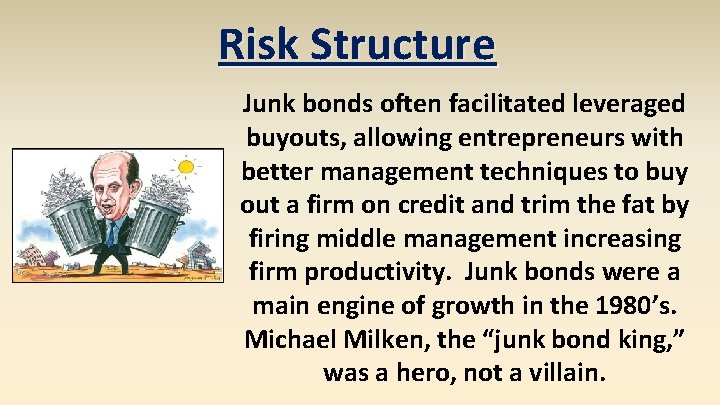 Risk Structure

Junk bonds often facilitated leveraged buyouts, allowing entrepreneurs with better management techniques to buy out a firm on credit and trim the fat by firing middle management increasing firm productivity. Junk bonds were a main engine of growth in the 1980's. Michael Milken, the "junk bond king," was a hero, not a villain.